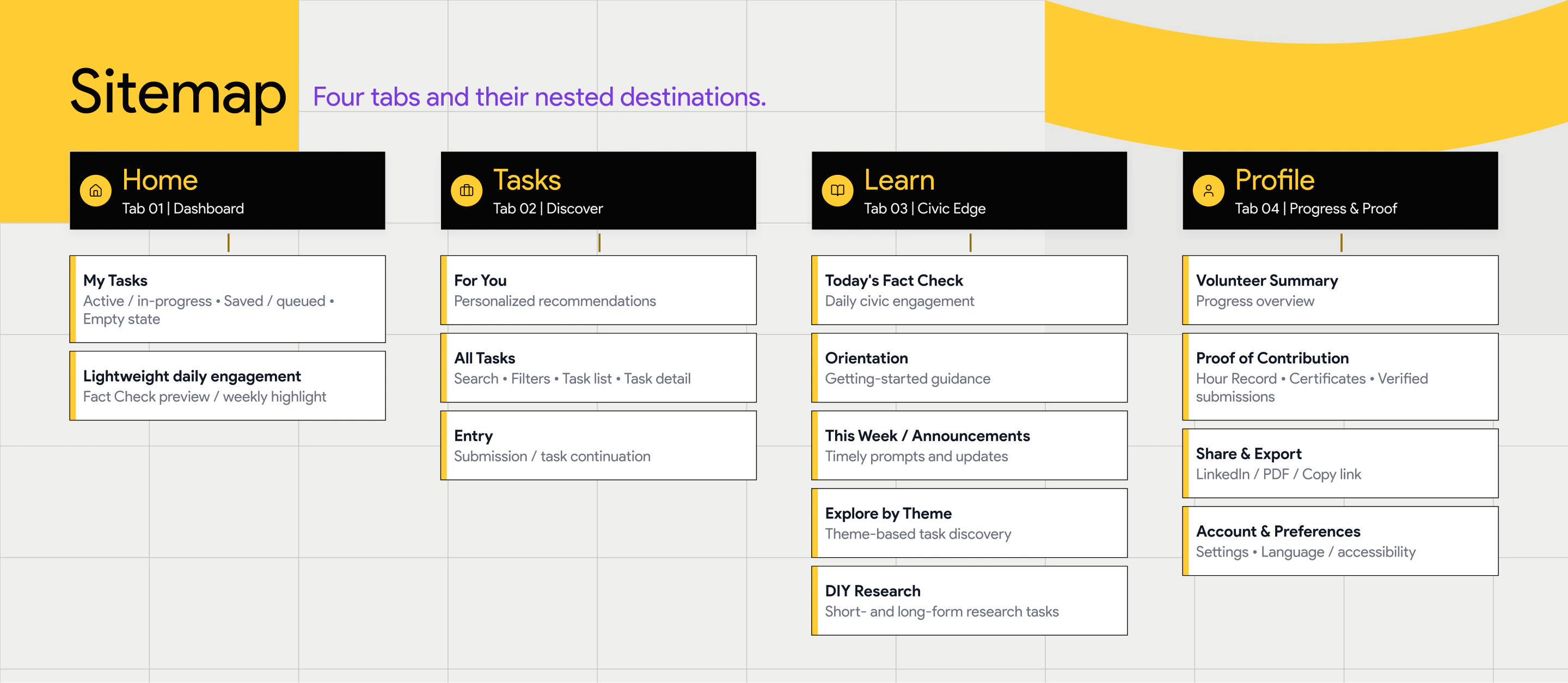 Sitemap

Four tabs and their nested destinations.

Home
Tab 01 | Dashboard

My Tasks
Active / in-progress • Saved / queued • Empty state

Lightweight daily engagement
Fact Check preview / weekly highlight

Tasks
Tab 02 | Discover

For You
Personalized recommendations

All Tasks
Search • Filters • Task list • Task detail

Entry
Submission / task continuation

Learn
Tab 03 | Civic Edge

Today's Fact Check
Daily civic engagement

Orientation
Getting-started guidance

This Week / Announcements
Timely prompts and updates

Explore by Theme
Theme-based task discovery

DIY Research
Short- and long-form research tasks

Profile
Tab 04 | Progress & Proof

Volunteer Summary
Progress overview

Proof of Contribution
Hour Record • Certificates • Verified submissions

Share & Export
LinkedIn / PDF / Copy link

Account & Preferences
Settings • Language / accessibility